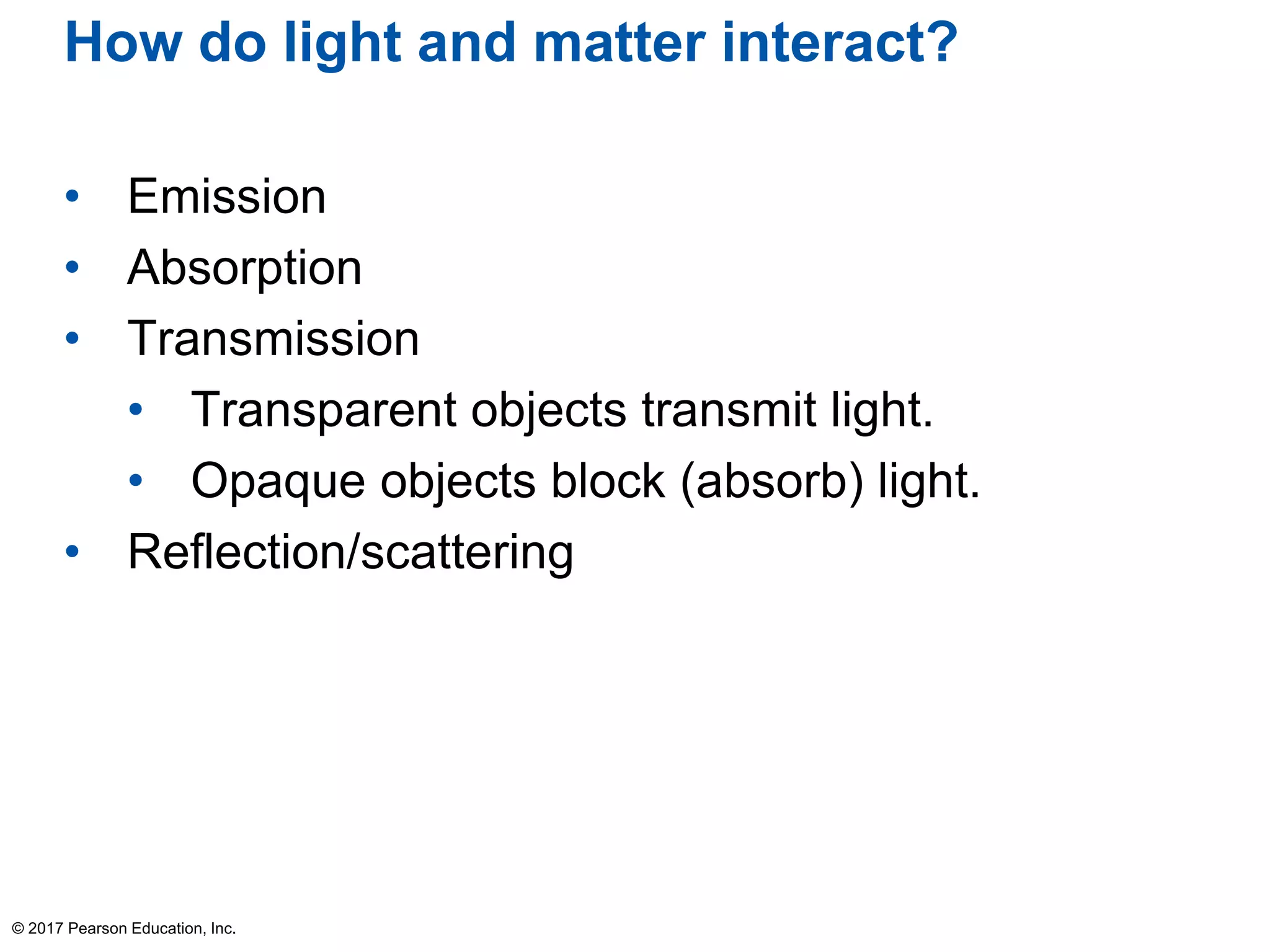 How do light and matter interact?

• Emission
• Absorption
• Transmission
  • Transparent objects transmit light.
  • Opaque objects block (absorb) light.
• Reflection/scattering

© 2017 Pearson Education, Inc.